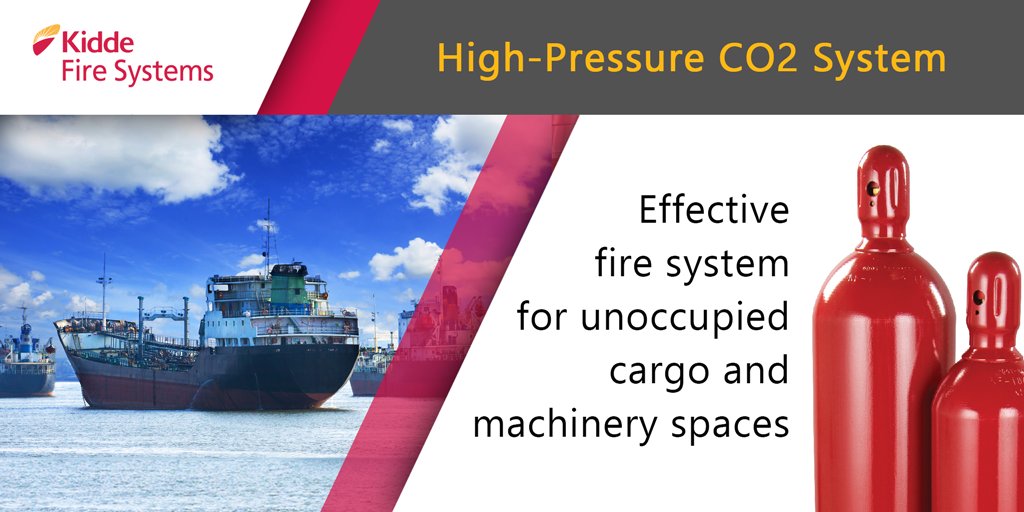 Kidde Fire Systems

High-Pressure CO2 System

Effective fire system for unoccupied cargo and machinery spaces